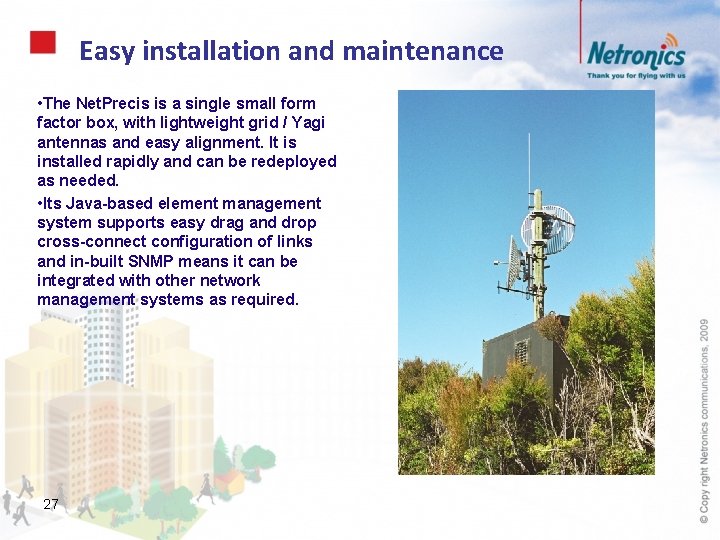 Easy installation and maintenance

Netronics
Thank you for flying with us

•The NetPrecis is a single small form factor box, with lightweight grid / Yagi antennas and easy alignment. It is installed rapidly and can be redeployed as needed.

•Its Java-based element management system supports easy drag and drop cross-connect configuration of links and in-built SNMP means it can be integrated with other network management systems as required.

27

© Copy right Netronics communications, 2009